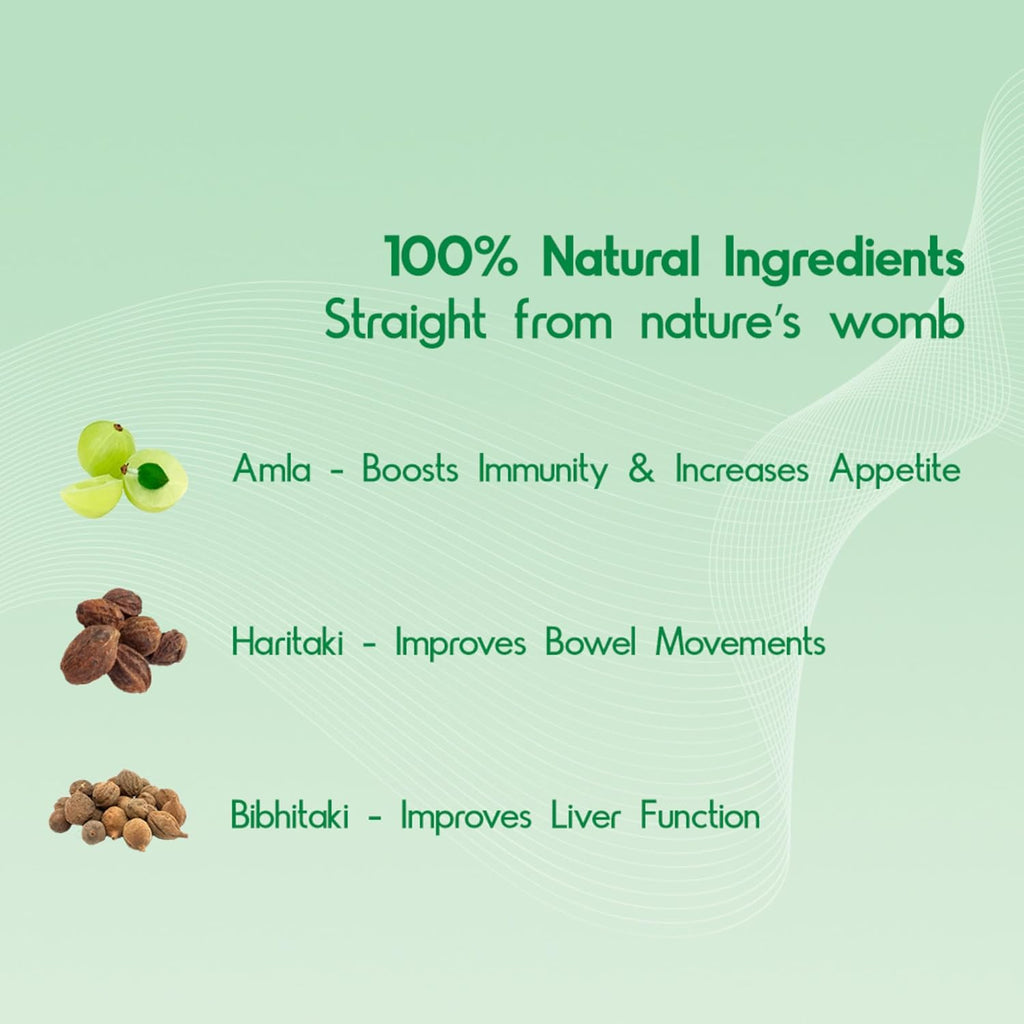 100% Natural Ingredients
Straight from nature's womb

Amla - Boosts Immunity & Increases Appetite

Haritaki - Improves Bowel Movements

Bibhitaki - Improves Liver Function